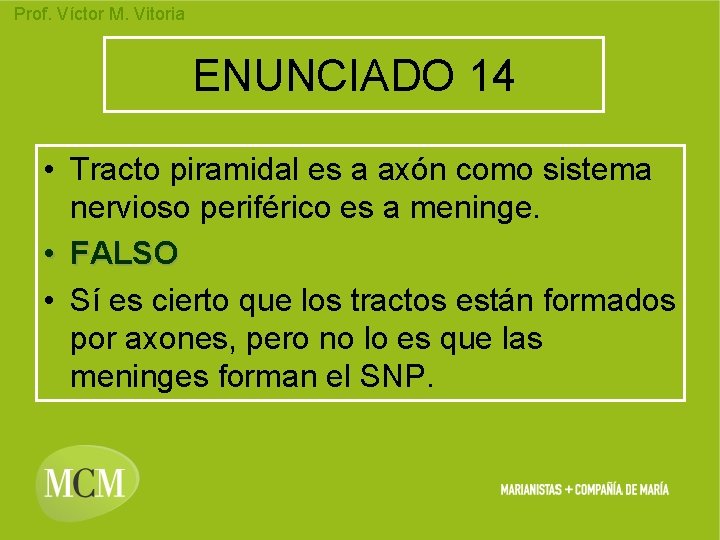 Prof. Víctor M. Vitoria

ENUNCIADO 14

• Tracto piramidal es a axón como sistema nervioso periférico es a meninge.
• FALSO
• Sí es cierto que los tractos están formados por axones, pero no lo es que las meninges forman el SNP.

MCM

MARIANISTAS + COMPAÑÍA DE MARÍA